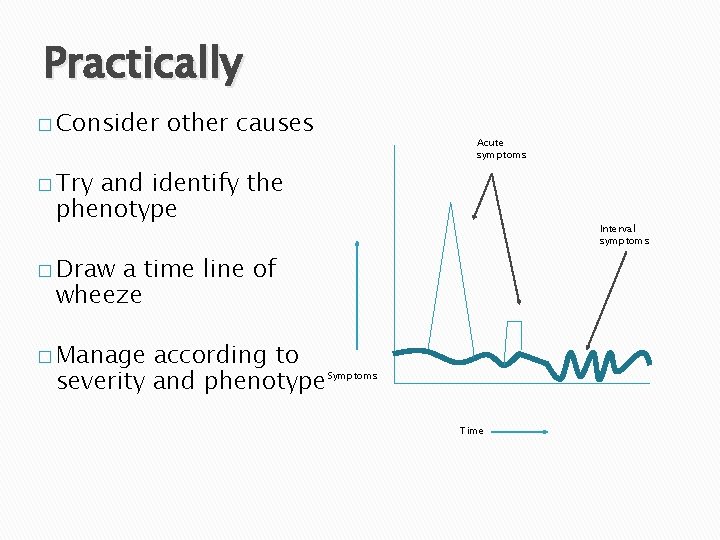 Practically

□ Consider other causes

□ Try and identify the phenotype

□ Draw a time line of wheeze

□ Manage according to severity and phenotype

Acute symptoms

Interval symptoms

Symptoms

Time